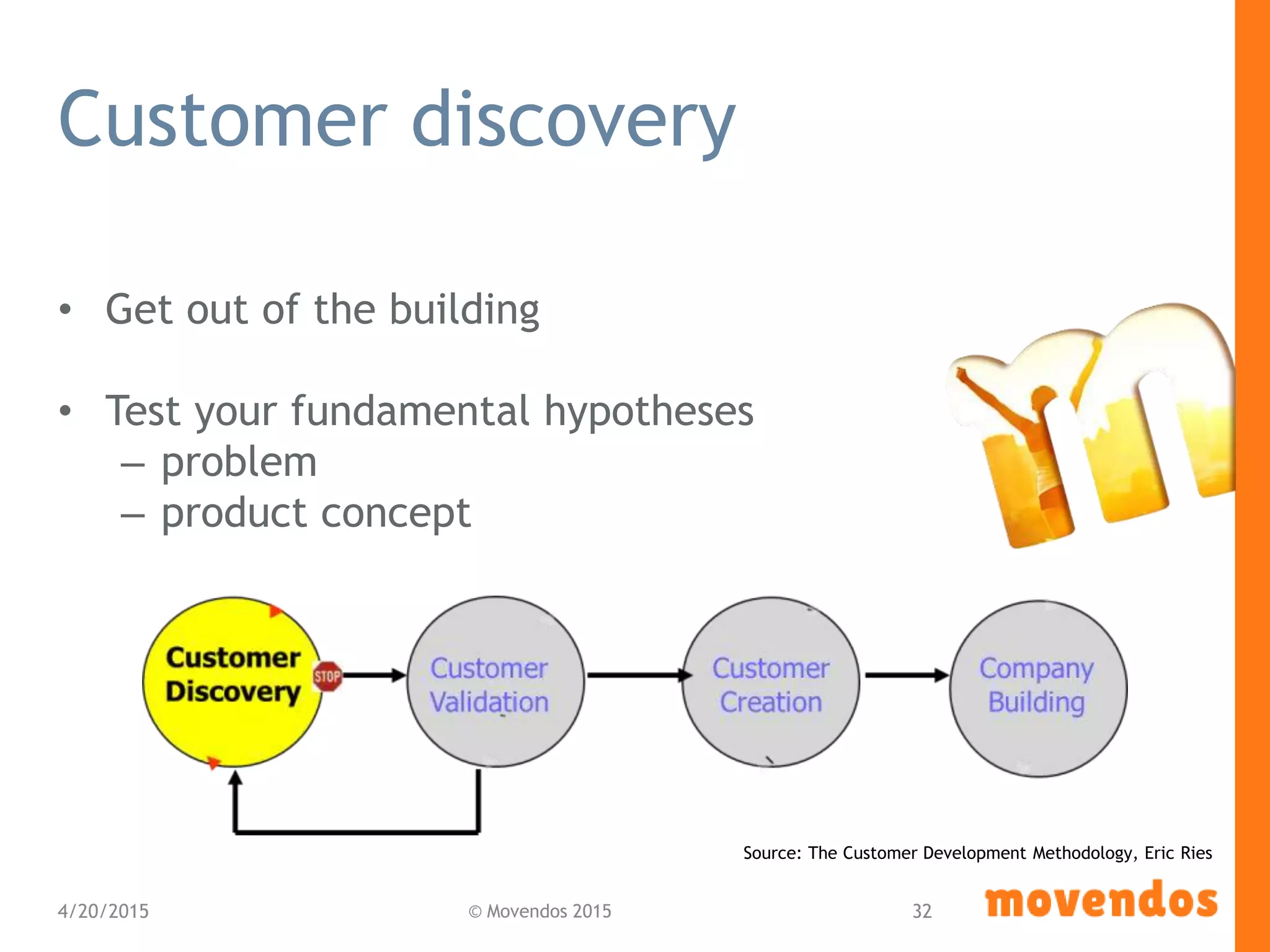 Customer discovery

• Get out of the building

• Test your fundamental hypotheses
– problem
– product concept

Customer Discovery

STOP

Customer Validation

Customer Creation

Company Building

Source: The Customer Development Methodology, Eric Ries

4/20/2015

© Movendos 2015

32

movendos